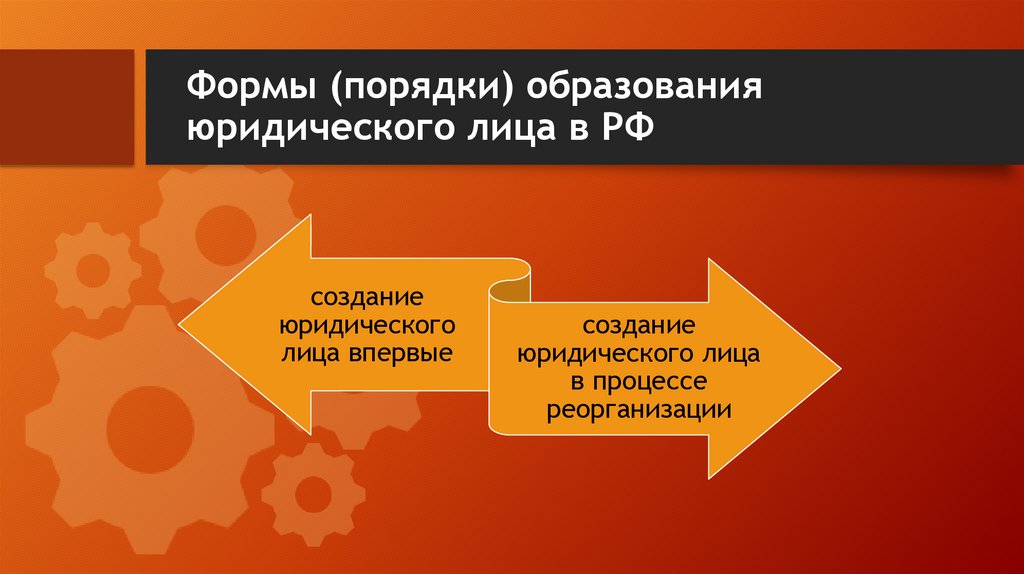 Формы (порядки) образования юридического лица в РФ

создание юридического лица впервые

создание юридического лица в процессе реорганизации